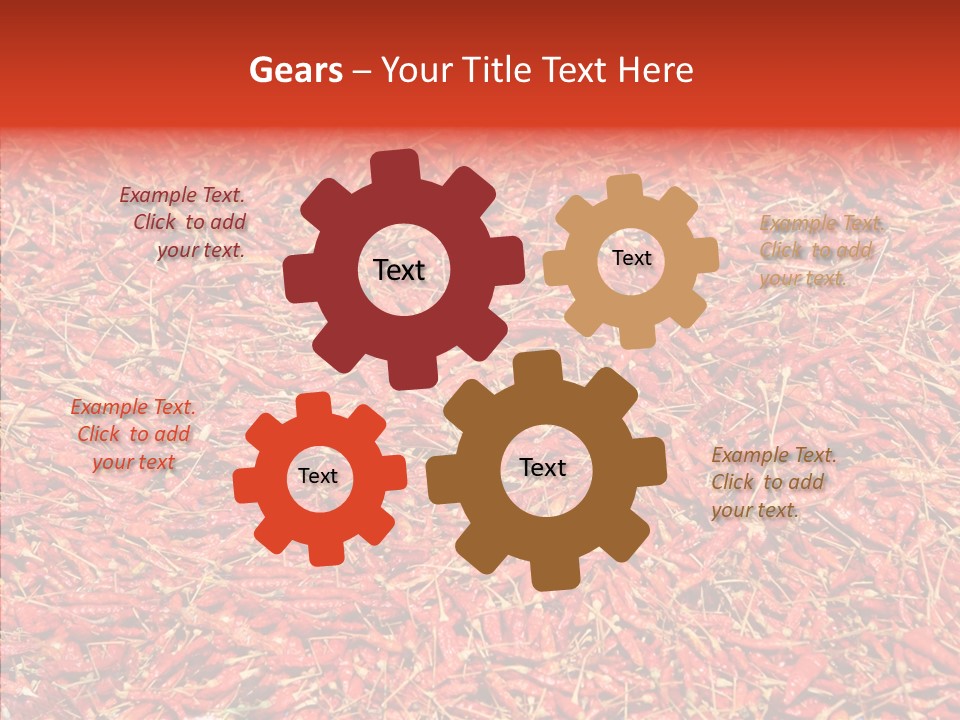 Gears – Your Title Text Here

Example Text. Click to add your text.

Text

Text

Example Text. Click to add your text.

Example Text. Click to add your text

Text

Text

Example Text. Click to add your text.